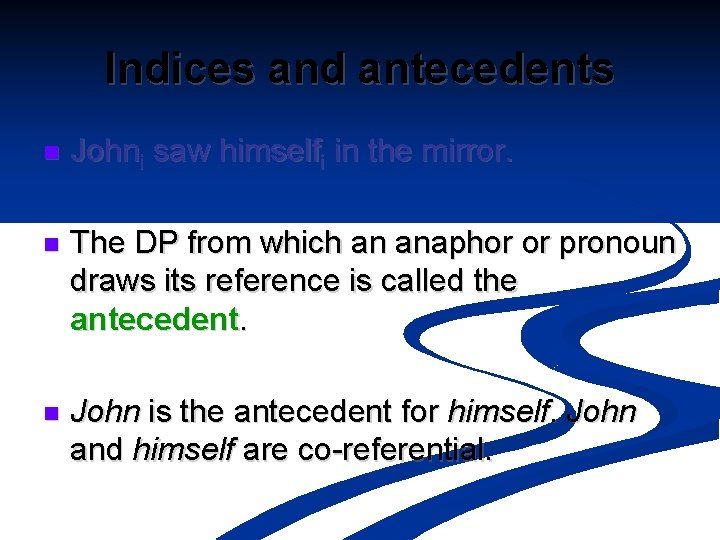 Indices and antecedents

■ John$_i$ saw himself$_i$ in the mirror.

■ The DP from which an anaphor or pronoun draws its reference is called the antecedent.

■ John is the antecedent for himself. John and himself are co-referential.